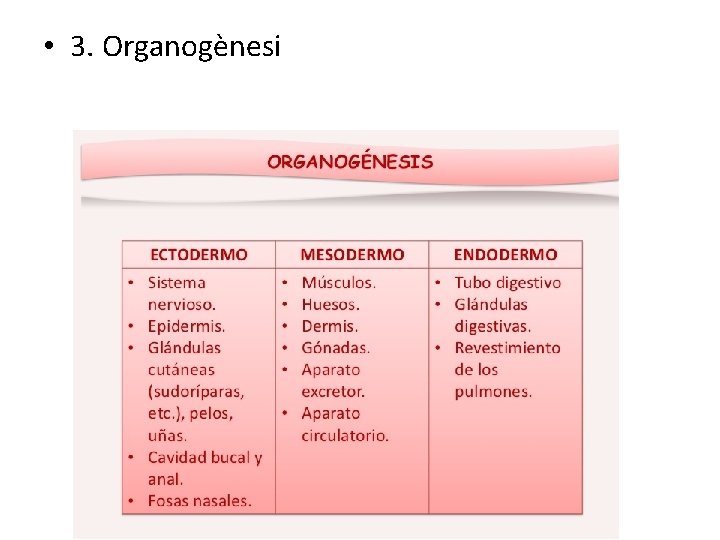 • 3. Organogènesi

ORGANOGÉNESIS

| ECTODERMO | MESODERMO | ENDODERMO |
|---|---|---|
| • Sistema nervioso. • Epidermis. • Glándulas cutáneas (sudoríparas, etc.), pelos, uñas. • Cavidad bucal y anal. • Fosas nasales. | • Músculos. • Huesos. • Dermis. • Gónadas. • Aparato excretor. • Aparato circulatorio. | • Tubo digestivo • Glándulas digestivas. • Revestimiento de los pulmones. |